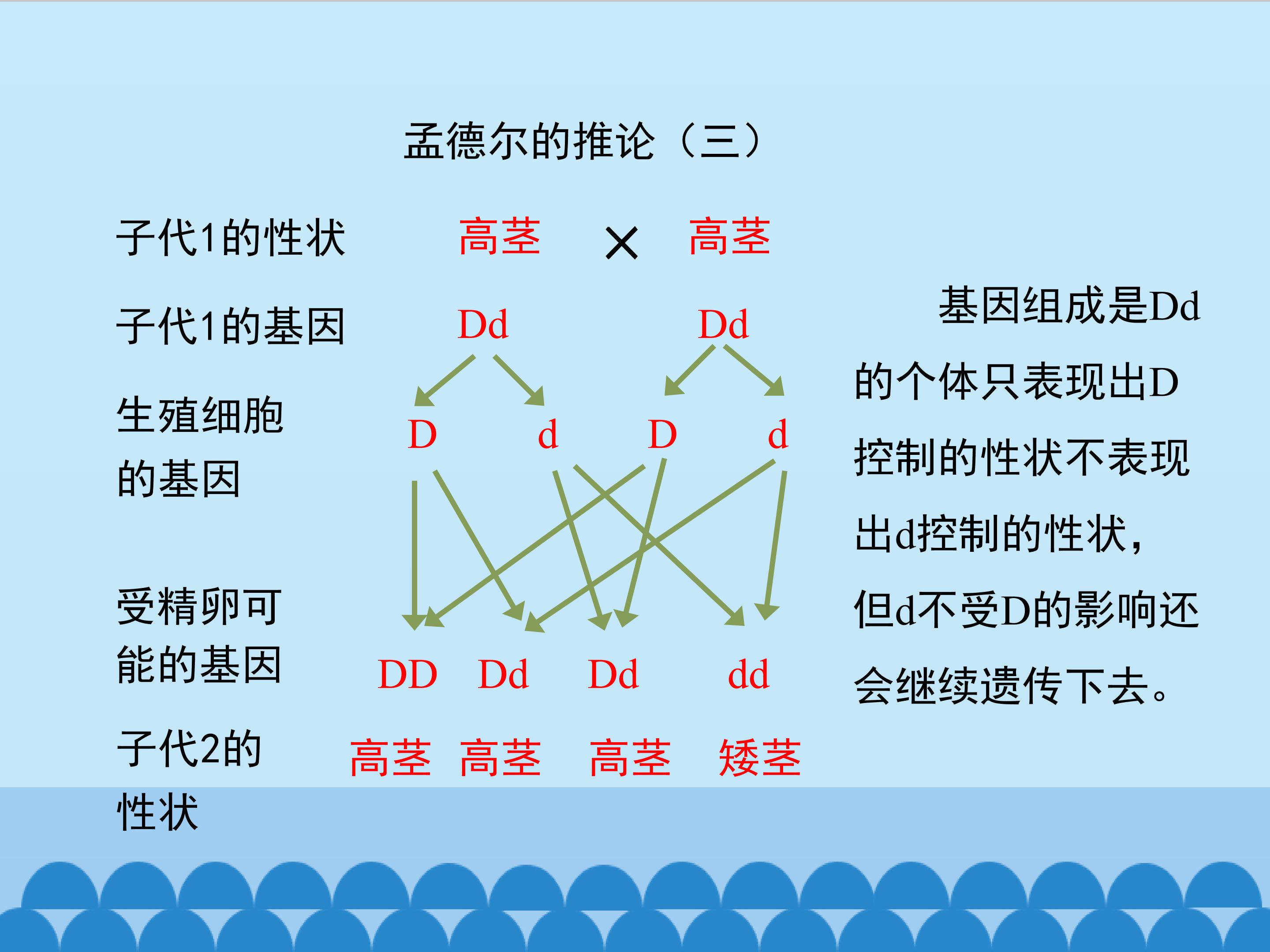 孟德尔的推论（三）

子代1的性状 高茎 × 高茎

子代1的基因 Dd Dd

生殖细胞的基因 D d D d

受精卵可能的基因 DD Dd Dd dd

子代2的性状 高茎 高茎 高茎 矮茎

基因组成是Dd的个体只表现出D控制的性状不表现出d控制的性状，但d不受D的影响还会继续遗传下去。